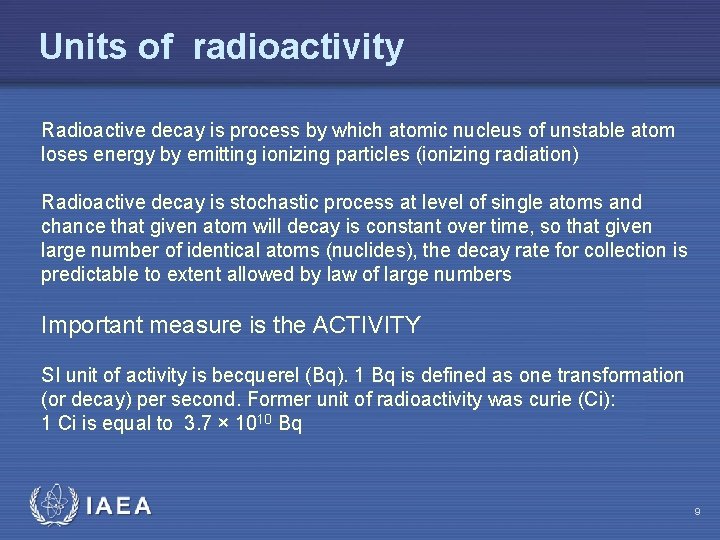 Units of radioactivity

Radioactive decay is process by which atomic nucleus of unstable atom loses energy by emitting ionizing particles (ionizing radiation)

Radioactive decay is stochastic process at level of single atoms and chance that given atom will decay is constant over time, so that given large number of identical atoms (nuclides), the decay rate for collection is predictable to extent allowed by law of large numbers

Important measure is the ACTIVITY

SI unit of activity is becquerel (Bq). 1 Bq is defined as one transformation (or decay) per second. Former unit of radioactivity was curie (Ci):
1 Ci is equal to $3.7 \times 10^{10}$ Bq

IAEA

9